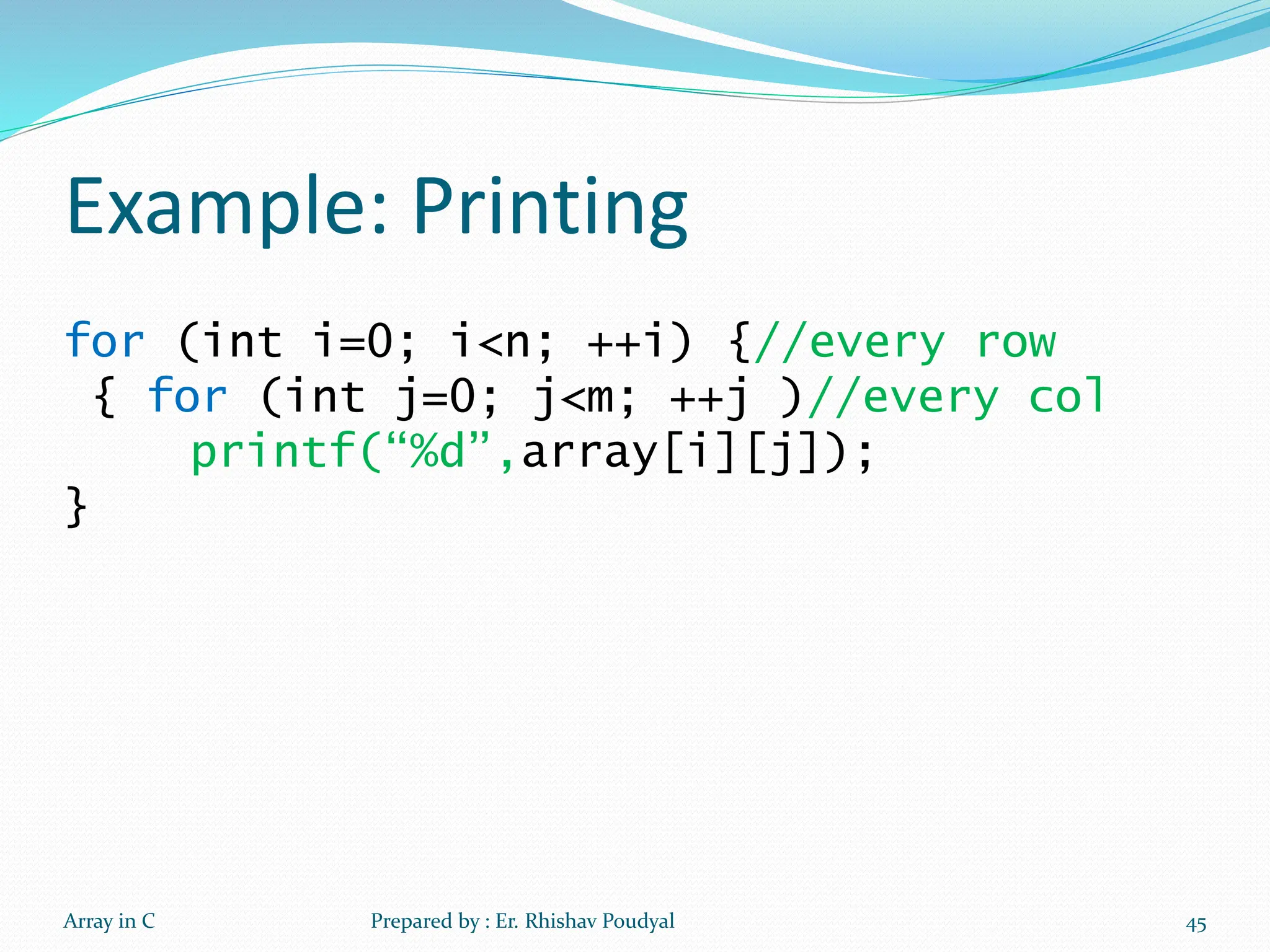 Example: Printing

for (int i=0; i<n; ++i) {//every row
{ for (int j=0; j<m; ++j )//every col
printf(“%d”,array[i][j]);
}

Array in C
Prepared by : Er. Rhishav Poudyal
45